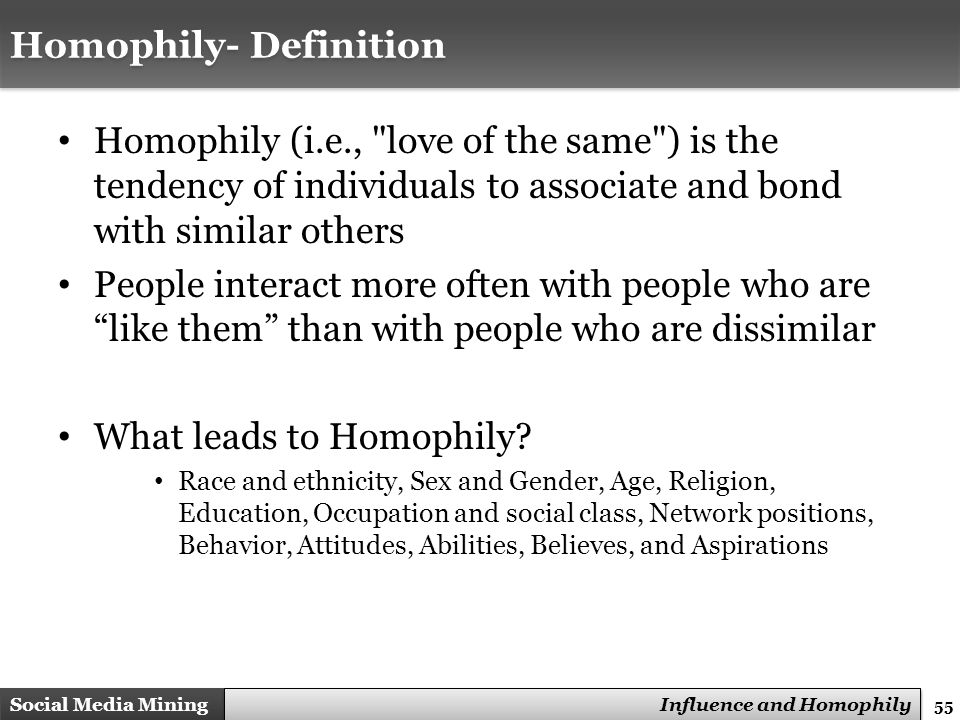 Homophily- Definition

• Homophily (i.e., "love of the same") is the tendency of individuals to associate and bond with similar others

• People interact more often with people who are “like them” than with people who are dissimilar

• What leads to Homophily?
  • Race and ethnicity, Sex and Gender, Age, Religion, Education, Occupation and social class, Network positions, Behavior, Attitudes, Abilities, Believes, and Aspirations

Social Media Mining
Influence and Homophily
55